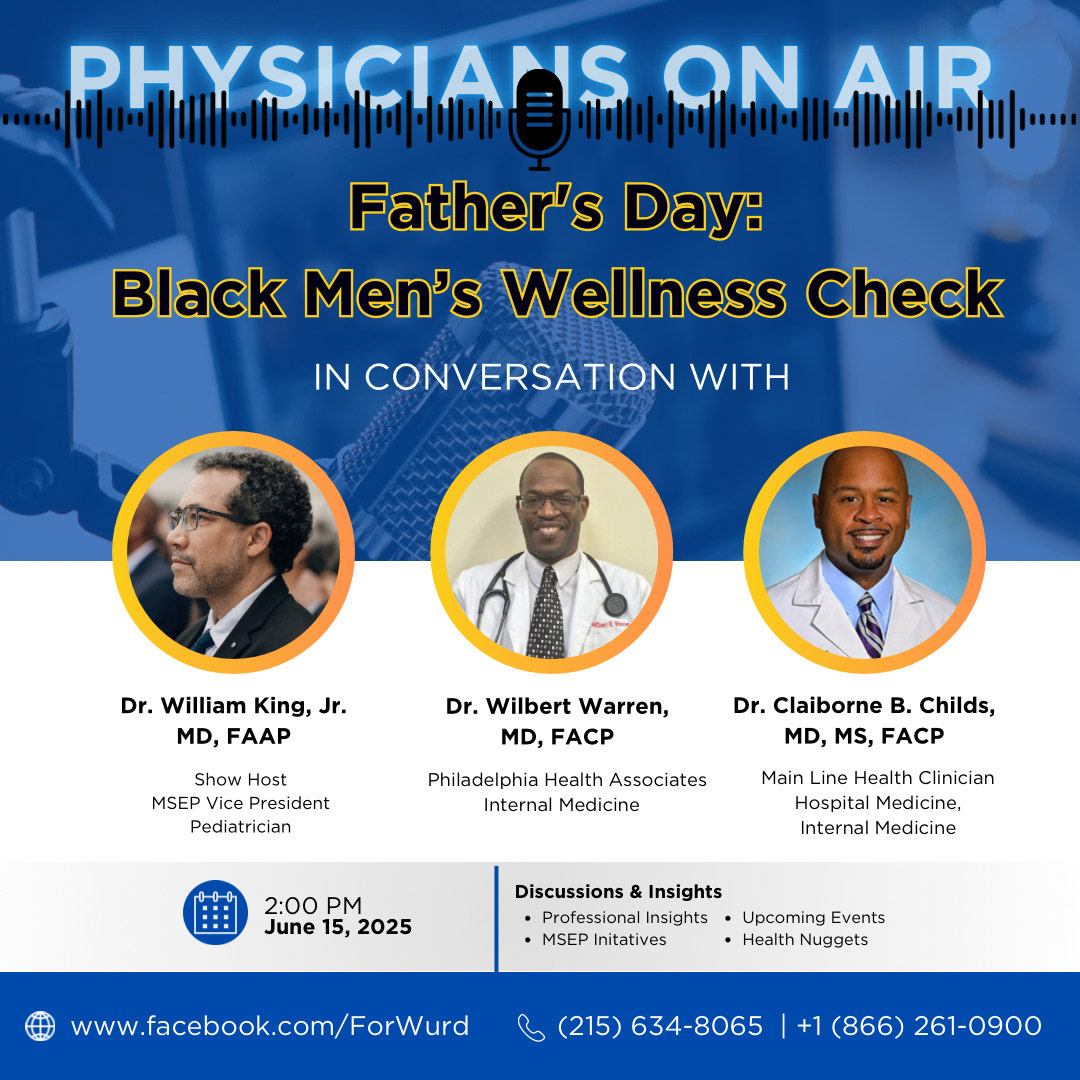 PHYSICIANS ON AIR

Father's Day:
Black Men's Wellness Check

IN CONVERSATION WITH

Dr. William King, Jr.
MD, FAAP

Show Host
MSEP Vice President
Pediatrician

Dr. Wilbert Warren,
MD, FACP

Philadelphia Health Associates
Internal Medicine

Dr. Claiborne B. Childs,
MD, MS, FACP

Main Line Health Clinician
Hospital Medicine,
Internal Medicine

2:00 PM
June 15, 2025

Discussions & Insights
• Professional Insights
• MSEP Initatives
• Upcoming Events
• Health Nuggets

www.facebook.com/ForWurd
(215) 634-8065 | +1 (866) 261-0900